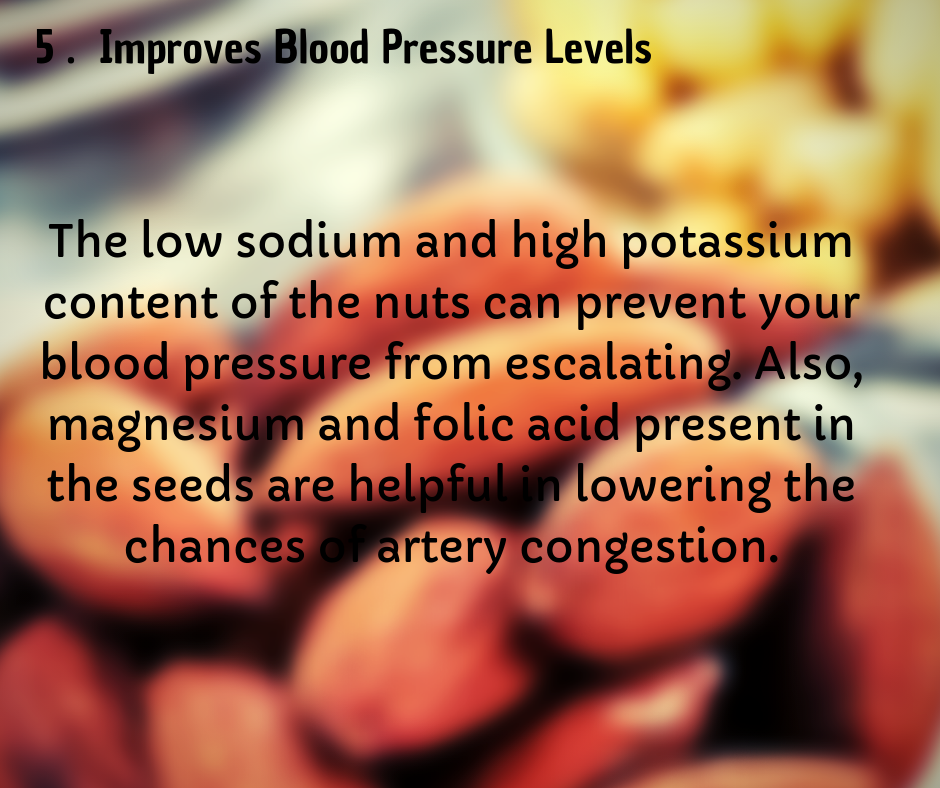 5 . Improves Blood Pressure Levels

The low sodium and high potassium content of the nuts can prevent your blood pressure from escalating. Also, magnesium and folic acid present in the seeds are helpful in lowering the chances of artery congestion.